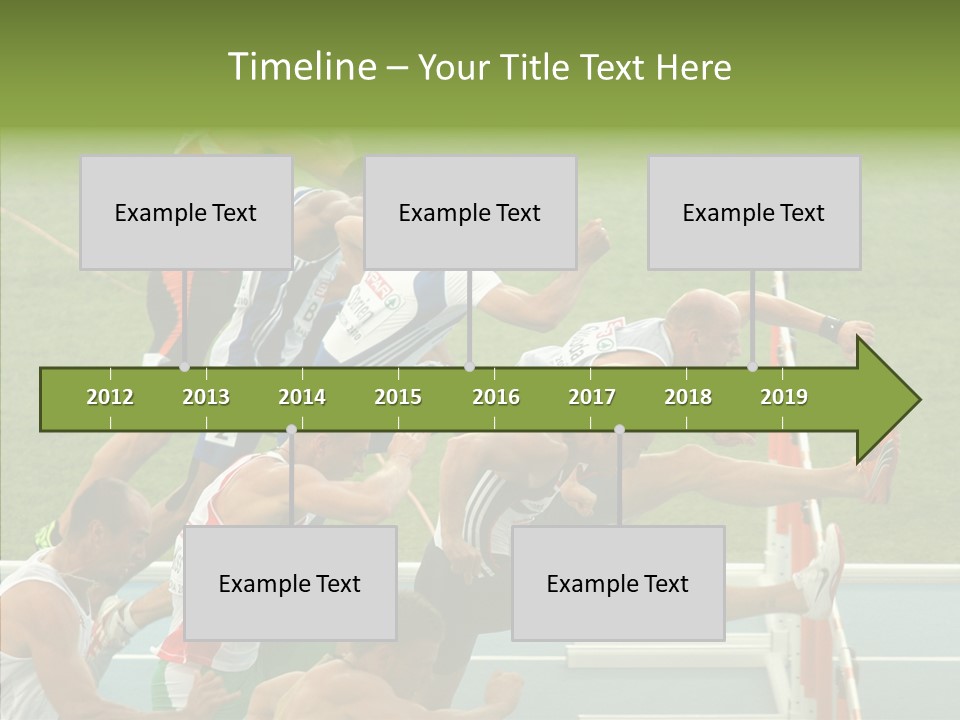 Timeline – Your Title Text Here

Example Text

Example Text

Example Text

2012 2013 2014 2015 2016 2017 2018 2019

Example Text

Example Text